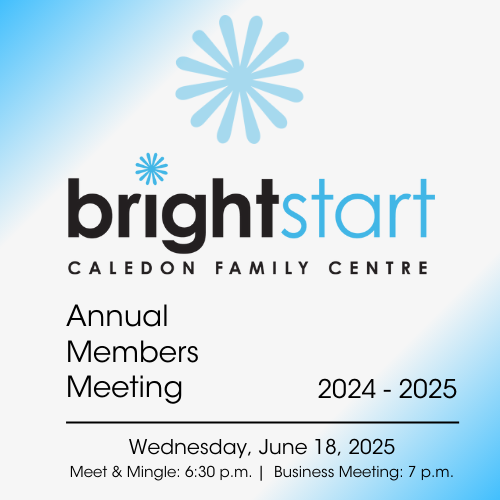 brightstart
CALEDON FAMILY CENTRE

Annual Members Meeting

2024 - 2025

Wednesday, June 18, 2025
Meet & Mingle: 6:30 p.m. | Business Meeting: 7 p.m.